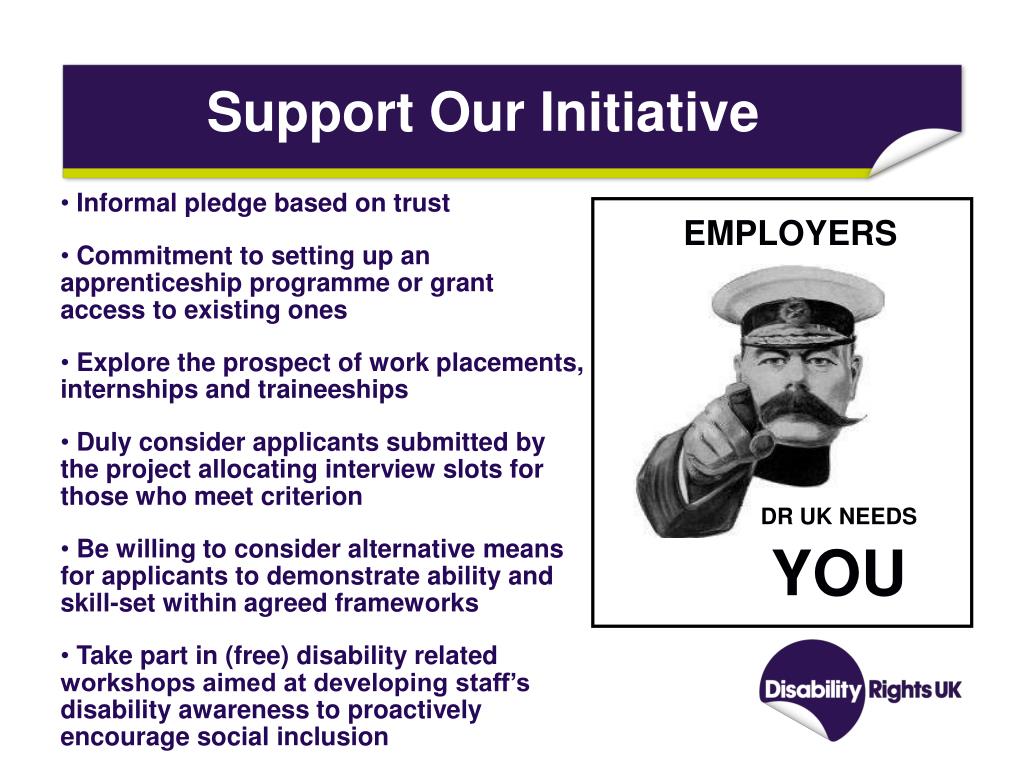 Support Our Initiative

• Informal pledge based on trust

• Commitment to setting up an apprenticeship programme or grant access to existing ones

• Explore the prospect of work placements, internships and traineeships

• Duly consider applicants submitted by the project allocating interview slots for those who meet criterion

• Be willing to consider alternative means for applicants to demonstrate ability and skill-set within agreed frameworks

• Take part in (free) disability related workshops aimed at developing staff's disability awareness to proactively encourage social inclusion

EMPLOYERS

DR UK NEEDS

YOU

Disability Rights UK